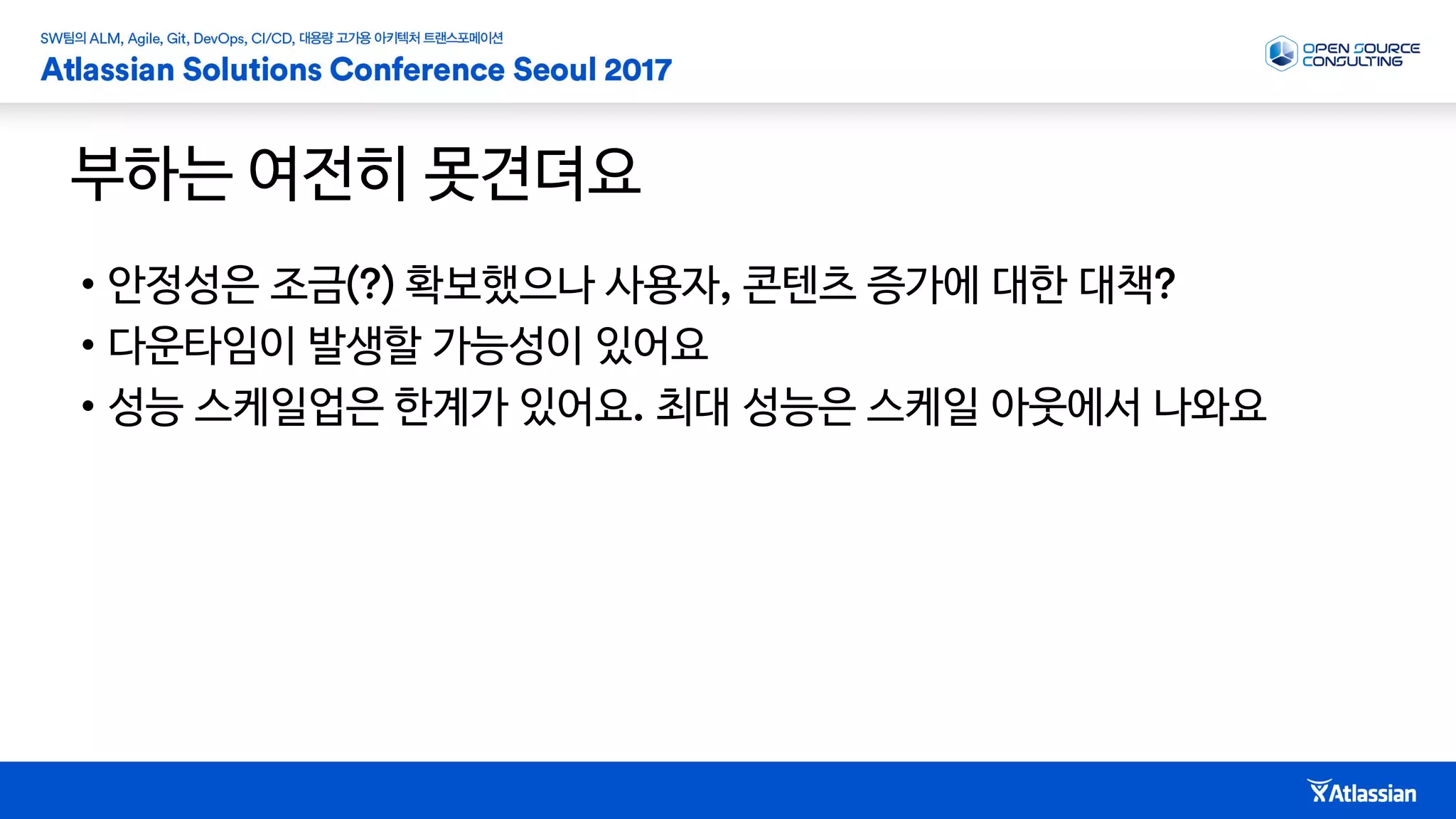 SW팀의 ALM, Agile, Git, DevOps, CI/CD, 대용량 고가용 아키텍처 트랜스포메이션
Atlassian Solutions Conference Seoul 2017

OPEN SOURCE CONSULTING

부하는 여전히 못견뎌요

• 안정성은 조금(?) 확보했으나 사용자, 콘텐츠 증가에 대한 대책?
• 다운타임이 발생할 가능성이 있어요
• 성능 스케일업은 한계가 있어요. 최대 성능은 스케일 아웃에서 나와요

Atlassian